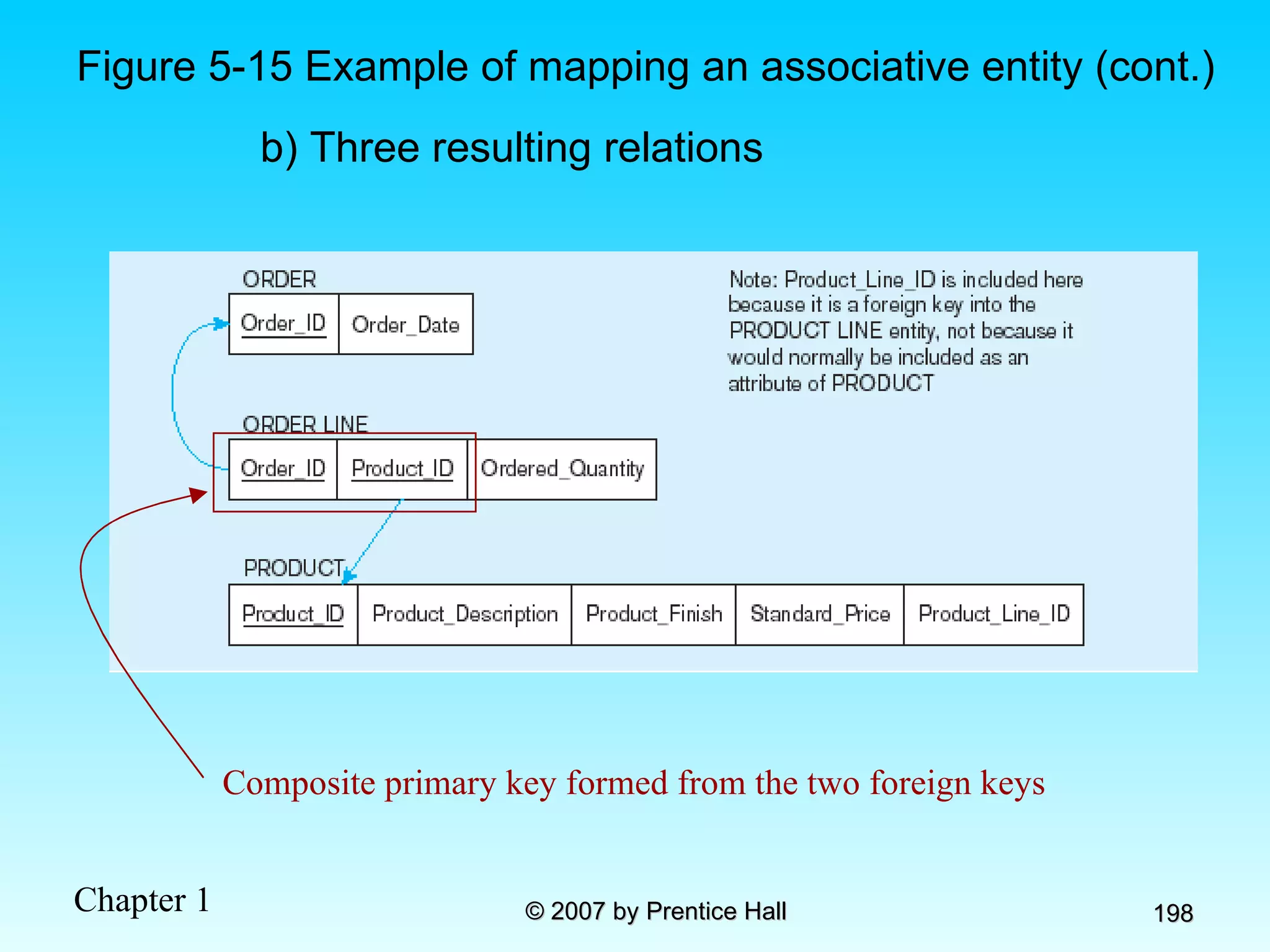 Figure 5-15 Example of mapping an associative entity (cont.)

b) Three resulting relations

ORDER

| Order_ID | Order_Date |
|---|---|

Note: Product_Line_ID is included here because it is a foreign key into the PRODUCT LINE entity, not because it would normally be included as an attribute of PRODUCT

ORDER LINE

| Order_ID | Product_ID | Ordered_Quantity |
|---|---|---|

PRODUCT

| Product_ID | Product_Description | Product_Finish | Standard_Price | Product_Line_ID |
|---|---|---|---|---|

Composite primary key formed from the two foreign keys

Chapter 1

© 2007 by Prentice Hall

198